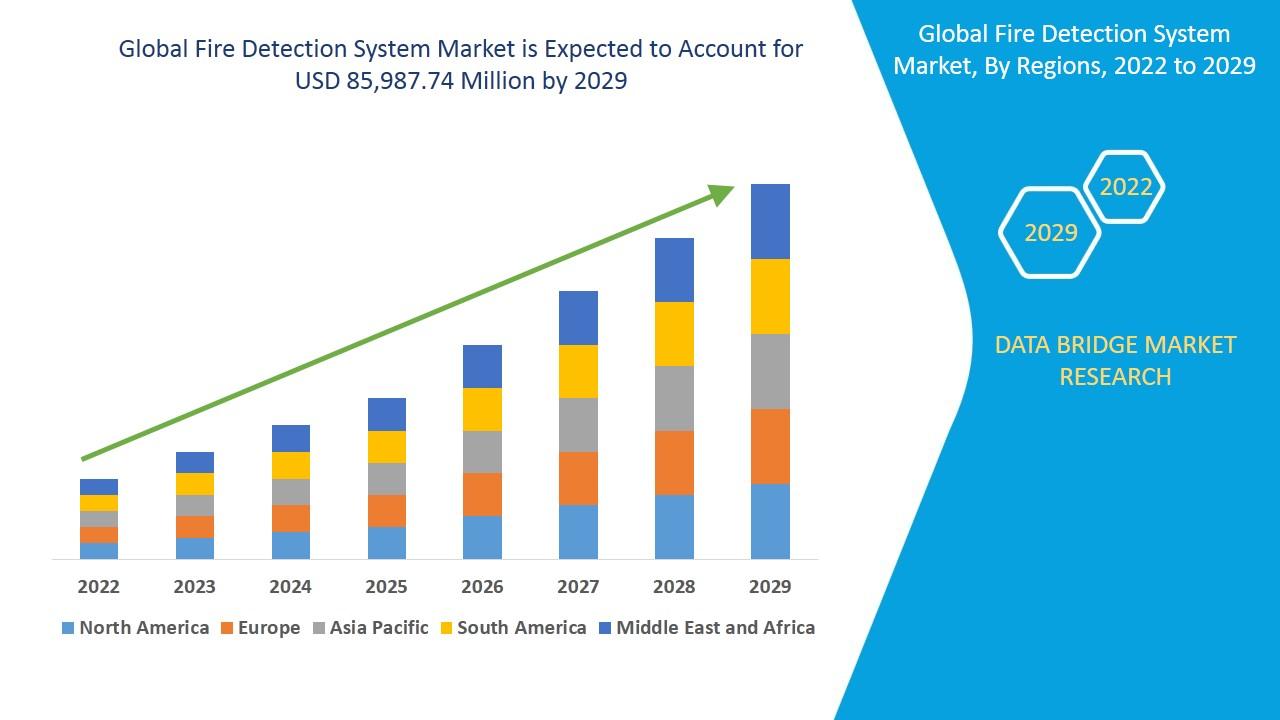 Global Fire Detection System Market is Expected to Account for USD 85,987.74 Million by 2029

2022 2023 2024 2025 2026 2027 2028 2029

North America Europe Asia Pacific South America Middle East and Africa

Global Fire Detection System Market, By Regions, 2022 to 2029

2022

2029

DATA BRIDGE MARKET RESEARCH